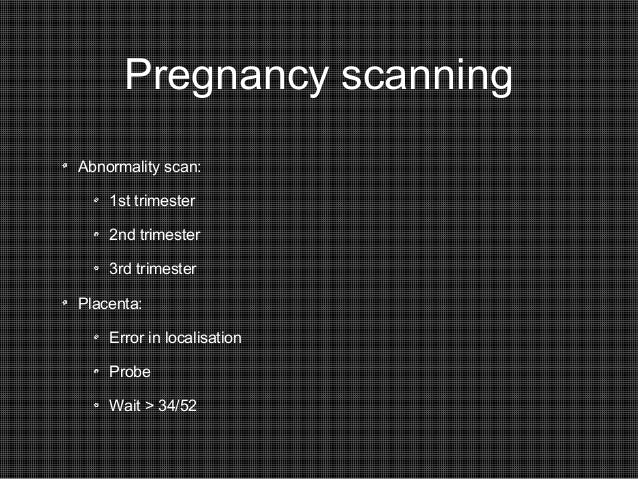 Pregnancy scanning

- Abnormality scan:
  - 1st trimester
  - 2nd trimester
  - 3rd trimester
- Placenta:
  - Error in localisation
  - Probe
  - Wait > 34/52